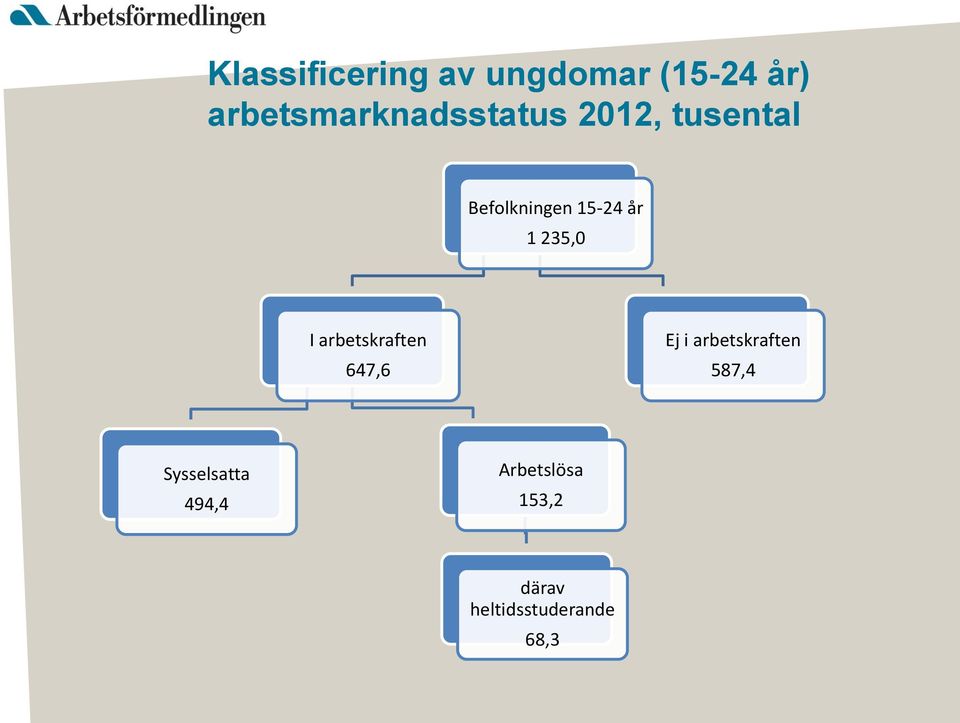 Arbetsförmedlingen

Klassificering av ungdomar (15-24 år) arbetsmarknadsstatus 2012, tusental

Befolkningen 15-24 år
1 235,0

I arbetskraften
647,6

Ej i arbetskraften
587,4

Sysselsatta
494,4

Arbetslösa
153,2

därav heltidsstuderande
68,3